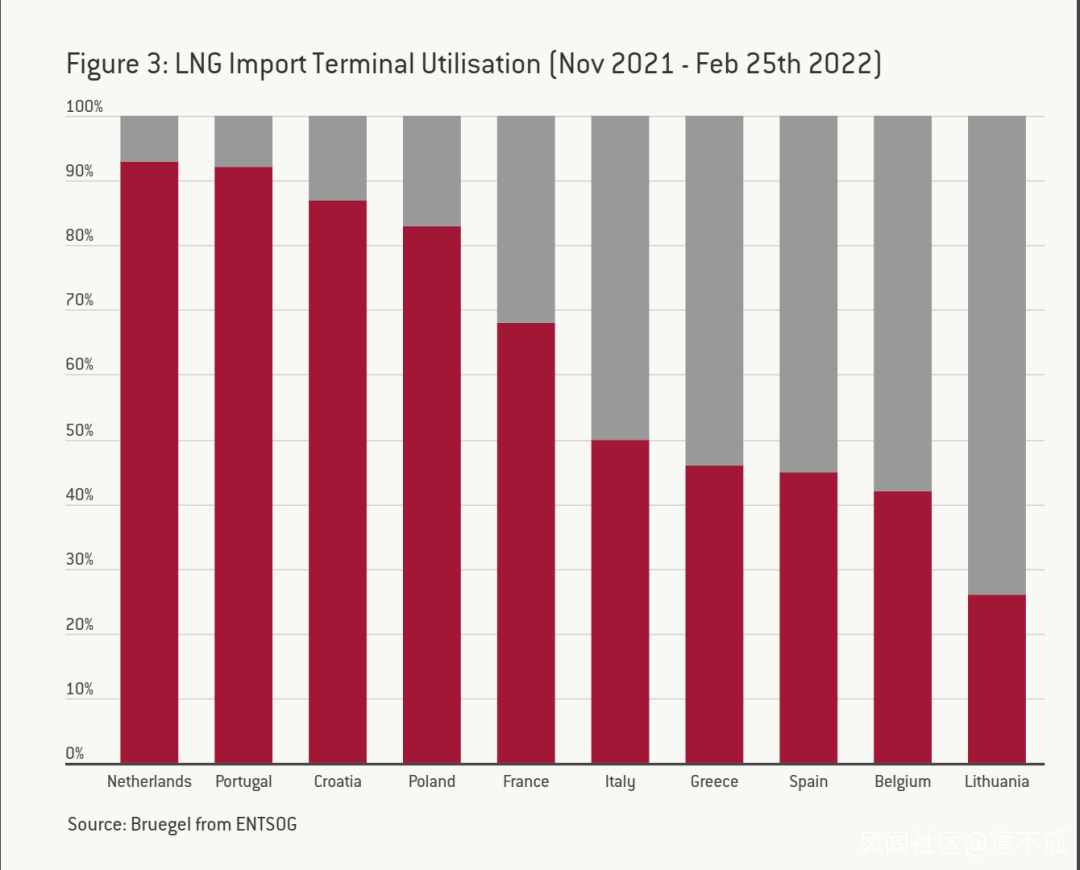 Figure 3: LNG Import Terminal Utilisation (Nov 2021 - Feb 25th 2022)

100%
90%
80%
70%
60%
50%
40%
30%
20%
10%
0%

Netherlands Portugal Croatia Poland France Italy Greece Spain Belgium Lithuania

Source: Bruegel from ENTSOG

风闻社区@德不孤